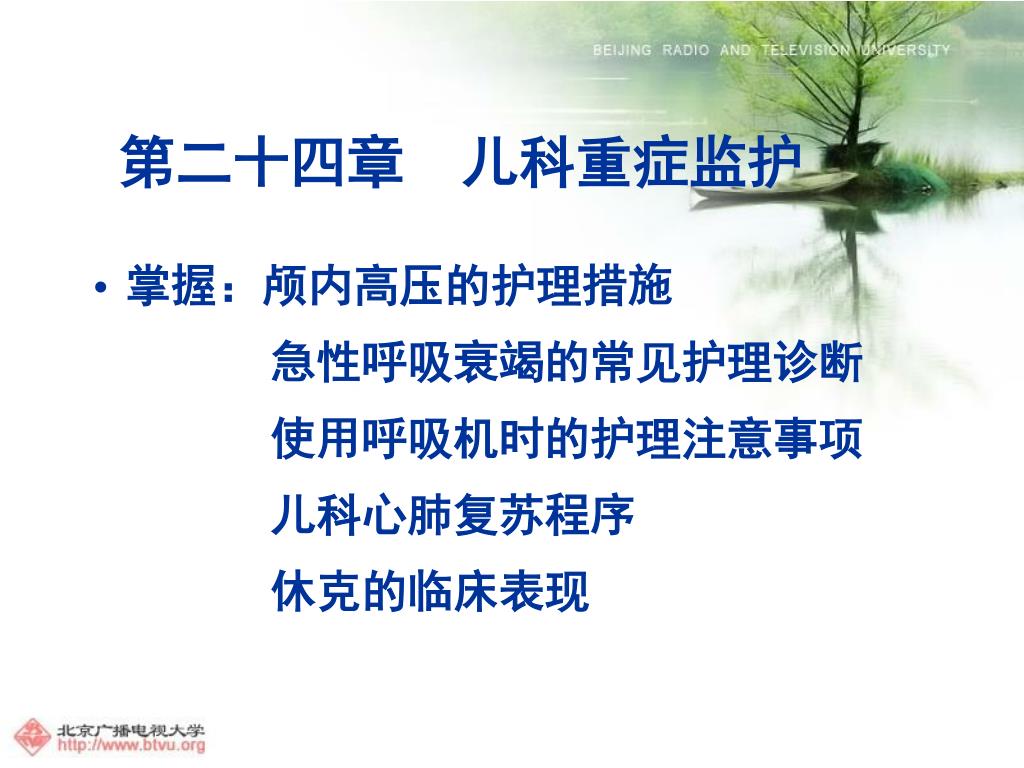 BEIJING RADIO AND TELEVISION UNIVERSITY

第二十四章　儿科重症监护

• 掌握：颅内高压的护理措施
急性呼吸衰竭的常见护理诊断
使用呼吸机时的护理注意事项
儿科心肺复苏程序
休克的临床表现

北京广播电视大学
http://www.btvu.org